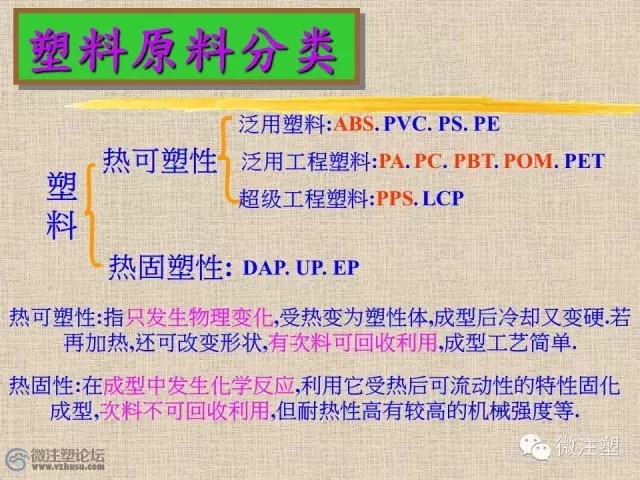 塑料原料分类

塑料

热可塑性

泛用塑料:ABS. PVC. PS. PE

泛用工程塑料:PA. PC. PBT. POM. PET

超级工程塑料:PPS. LCP

热固塑性: DAP. UP. EP

热可塑性:指只发生物理变化,受热变为塑性体,成型后冷却又变硬.若再加热,还可改变形状,有次料可回收利用,成型工艺简单.

热固性:在成型中发生化学反应,利用它受热后可流动性的特性固化成型,次料不可回收利用,但耐热性高有较高的机械强度等.

微注塑论坛
www.vzhusu.com

微注塑